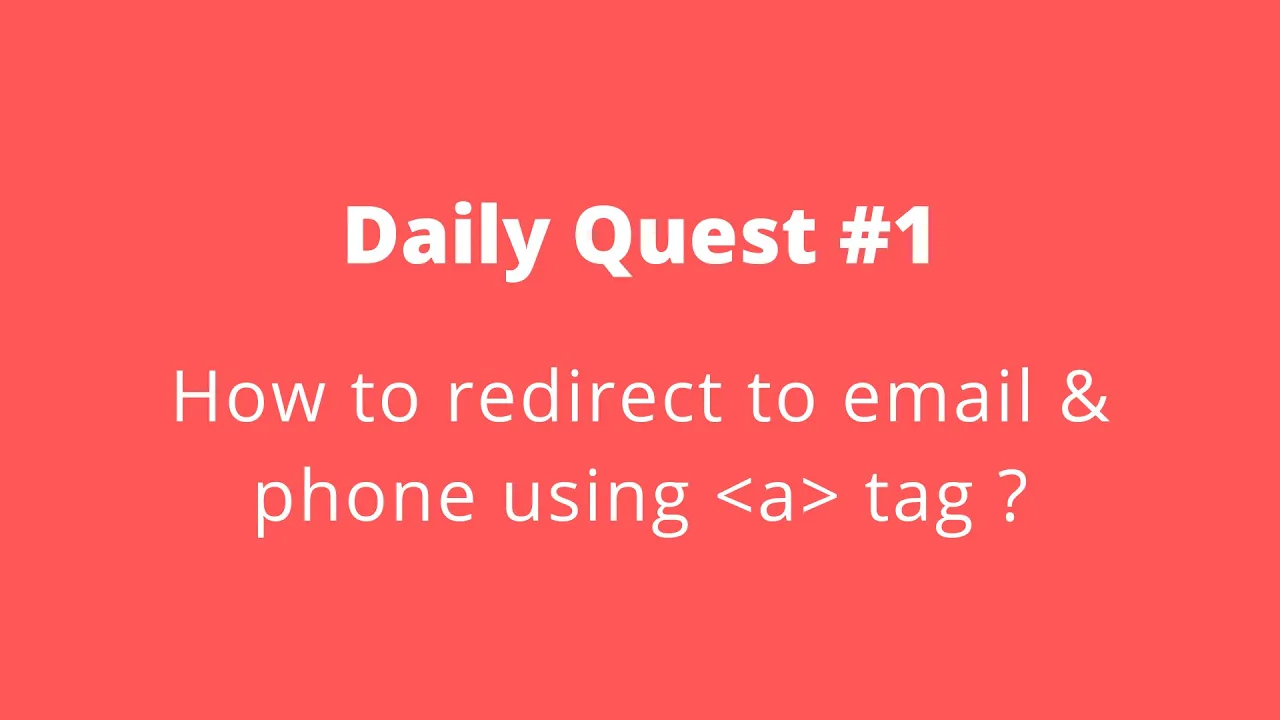 Daily Quest #1

How to redirect to email & phone using <a> tag ?